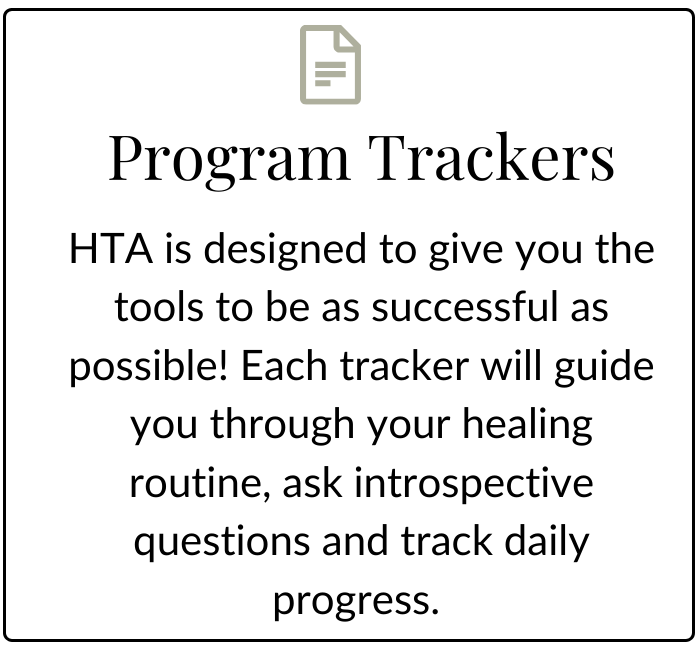 Program Trackers

HTA is designed to give you the tools to be as successful as possible! Each tracker will guide you through your healing routine, ask introspective questions and track daily progress.